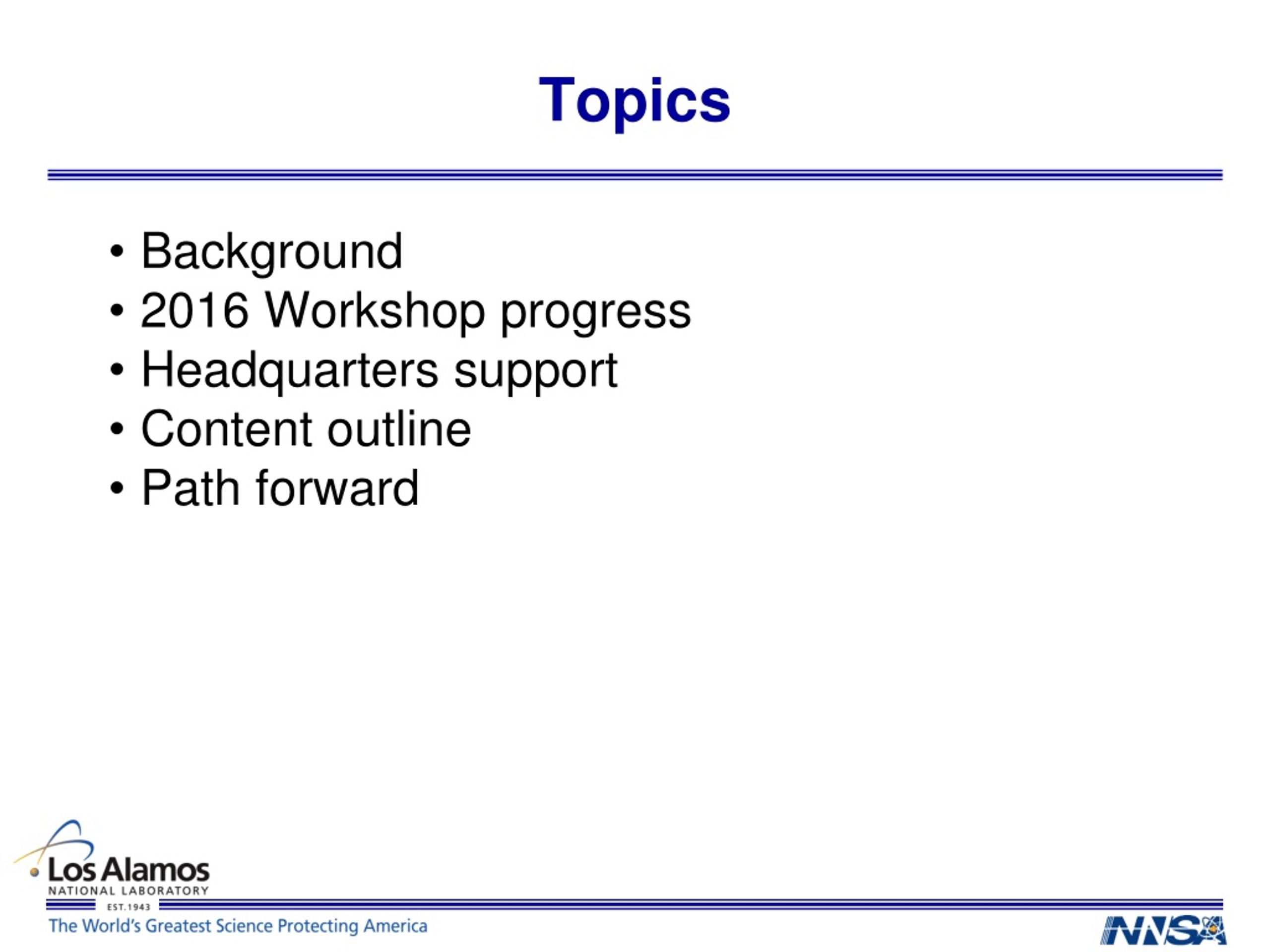 Topics

• Background
• 2016 Workshop progress
• Headquarters support
• Content outline
• Path forward

Los Alamos
NATIONAL LABORATORY
EST. 1943
The World's Greatest Science Protecting America

NNSA